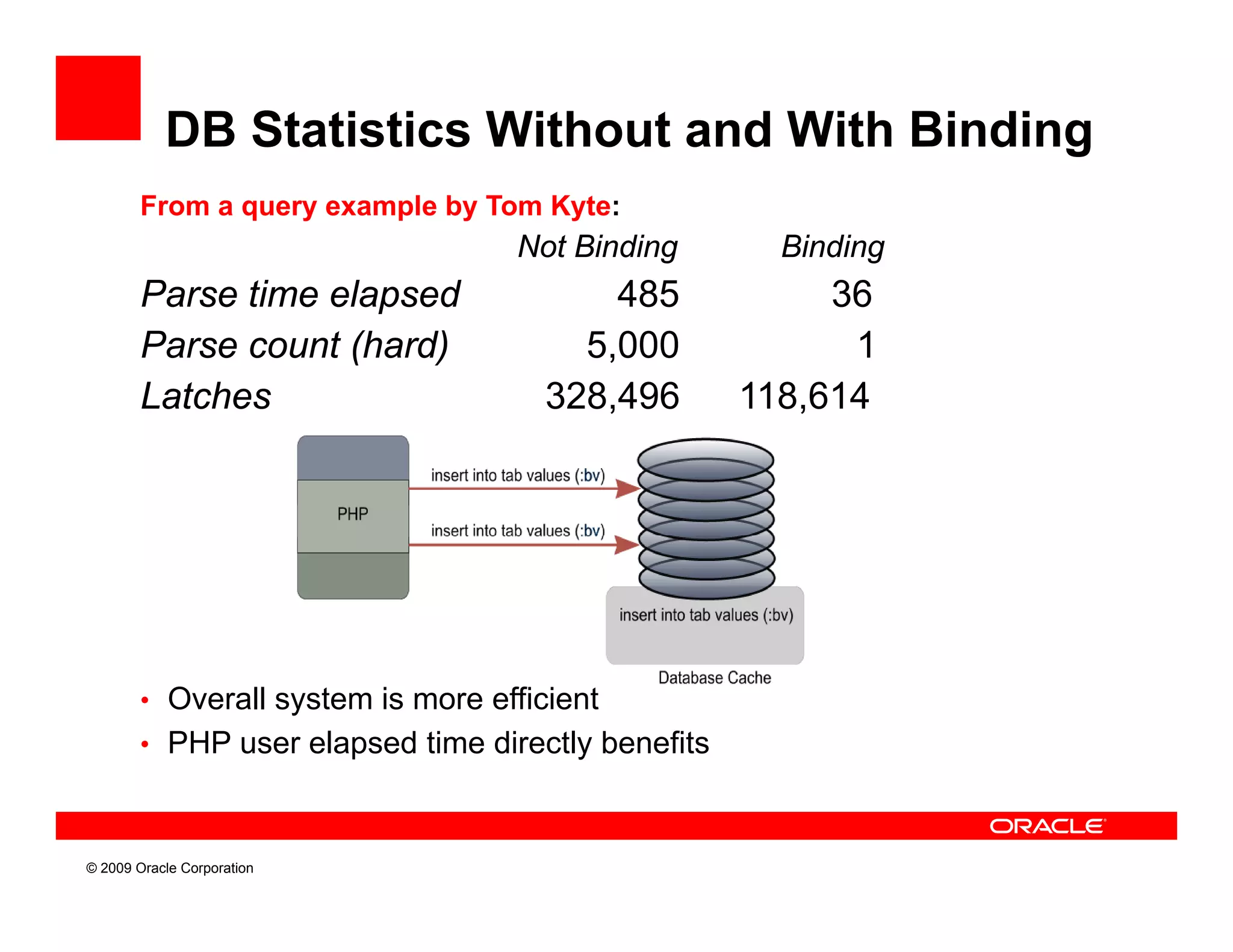 DB Statistics Without and With Binding

From a query example by Tom Kyte:

| | Not Binding | Binding |
|---|---|---|
| Parse time elapsed | 485 | 36 |
| Parse count (hard) | 5,000 | 1 |
| Latches | 328,496 | 118,614 |

PHP

insert into tab values (:bv)

insert into tab values (:bv)

insert into tab values (:bv)

Database Cache

• Overall system is more efficient
• PHP user elapsed time directly benefits

ORACLE

© 2009 Oracle Corporation